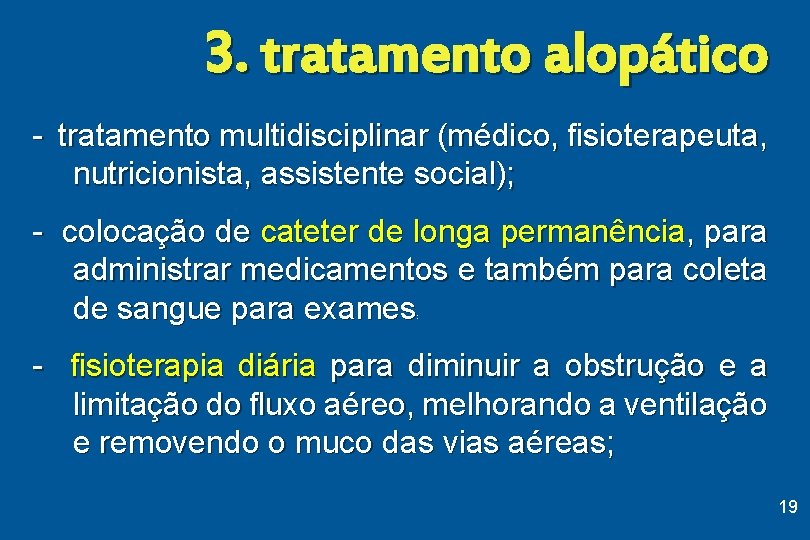 3. tratamento alopático

- tratamento multidisciplinar (médico, fisioterapeuta, nutricionista, assistente social);

- colocação de cateter de longa permanência, para administrar medicamentos e também para coleta de sangue para exames.

- fisioterapia diária para diminuir a obstrução e a limitação do fluxo aéreo, melhorando a ventilação e removendo o muco das vias aéreas;

19